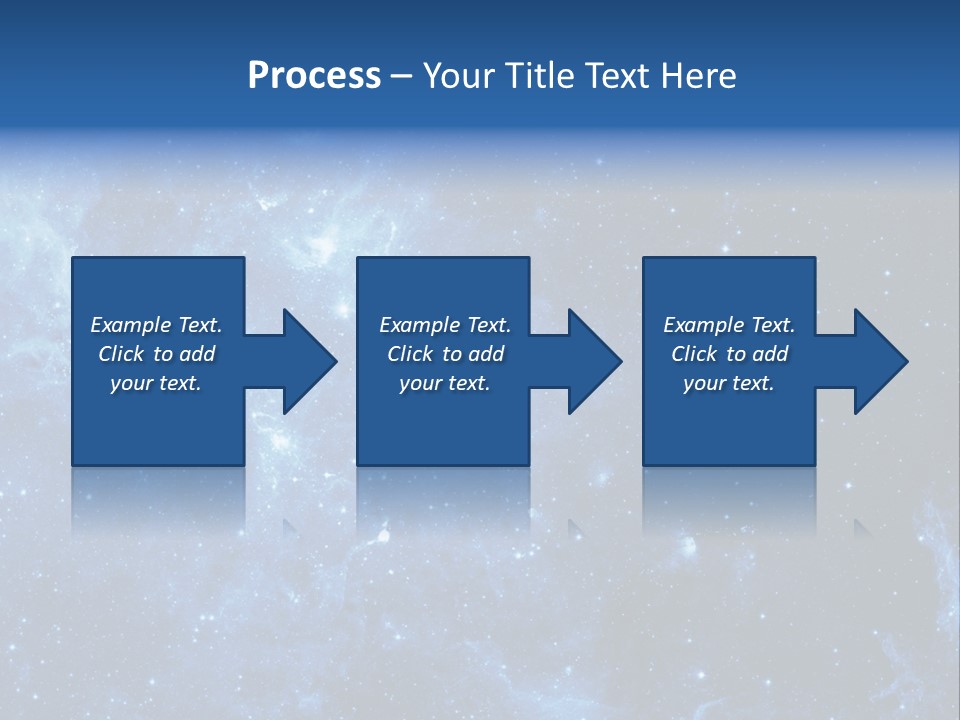 Process – Your Title Text Here

Example Text. Click to add your text.

Example Text. Click to add your text.

Example Text. Click to add your text.